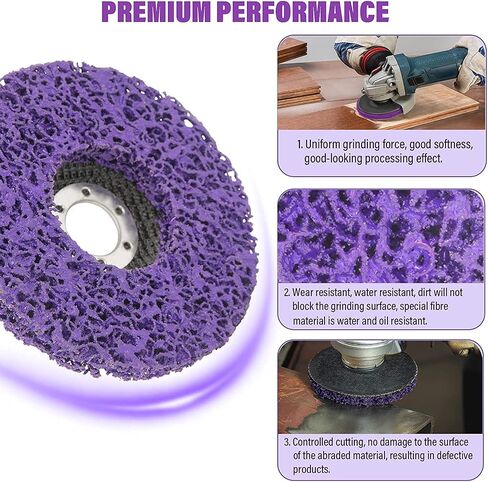 PREMIUM PERFORMANCE

1. Uniform grinding force, good softness, good-looking processing effect.

2. Wear resistant, water resistant, dirt will not block the grinding surface, special fibre material is water and oil resistant.

3. Controlled cutting, no damage to the surface of the abraded material, resulting in defective products.